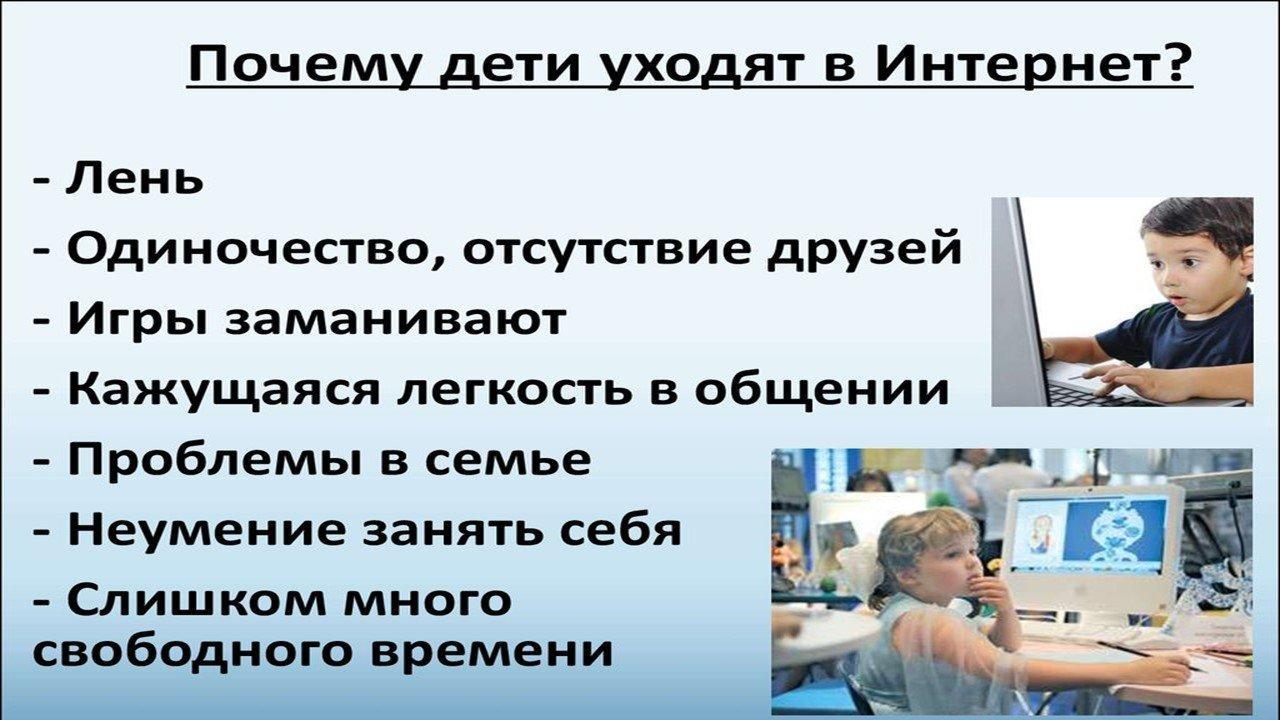 Почему дети уходят в Интернет?

- Лень
- Одиночество, отсутствие друзей
- Игры заманивают
- Кажущаяся легкость в общении
- Проблемы в семье
- Неумение занять себя
- Слишком много свободного времени